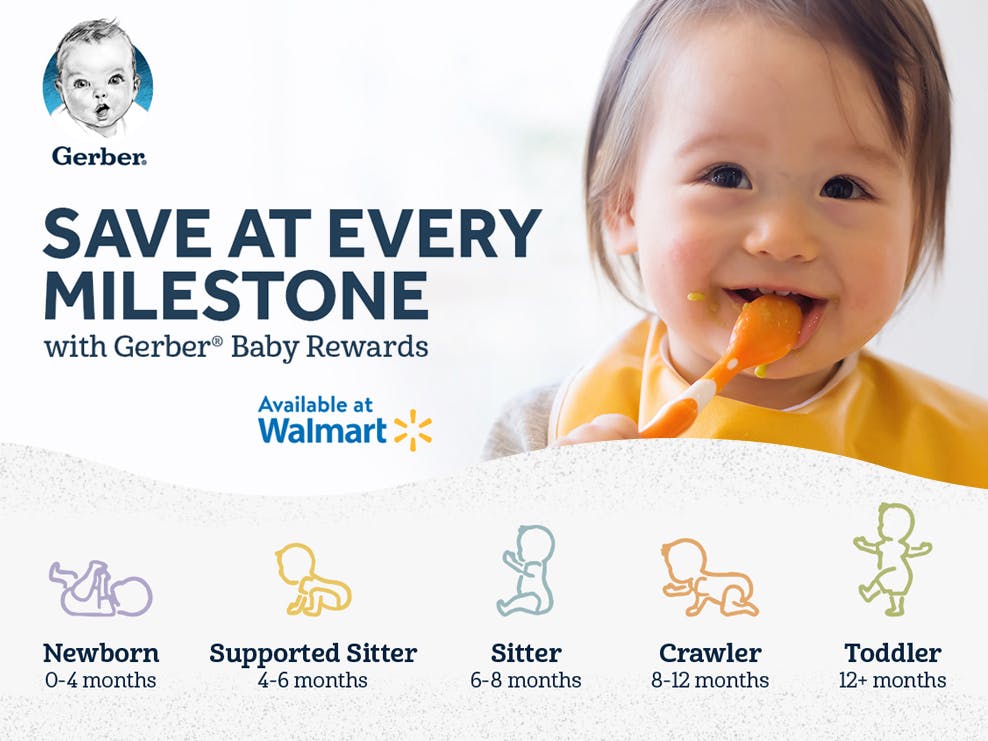 Gerber.

SAVE AT EVERY MILESTONE
with Gerber® Baby Rewards

Available at
Walmart

Newborn
0-4 months

Supported Sitter
4-6 months

Sitter
6-8 months

Crawler
8-12 months

Toddler
12+ months